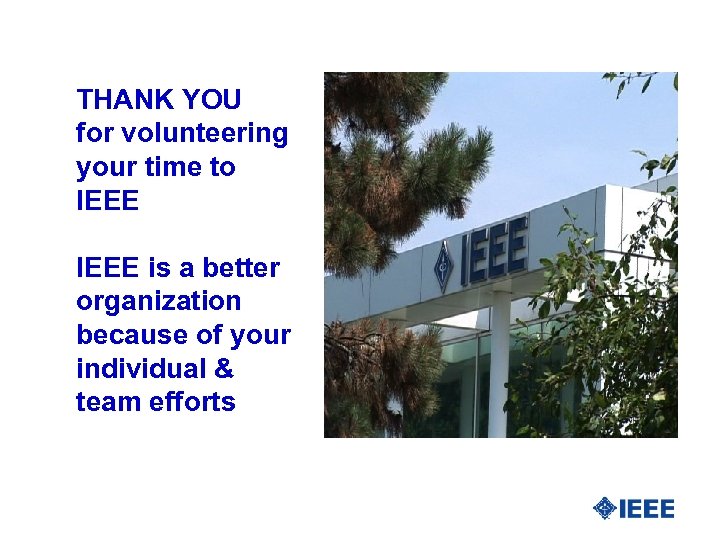 THANK YOU
for volunteering your time to IEEE

IEEE is a better organization because of your individual & team efforts

IEEE

IEEE